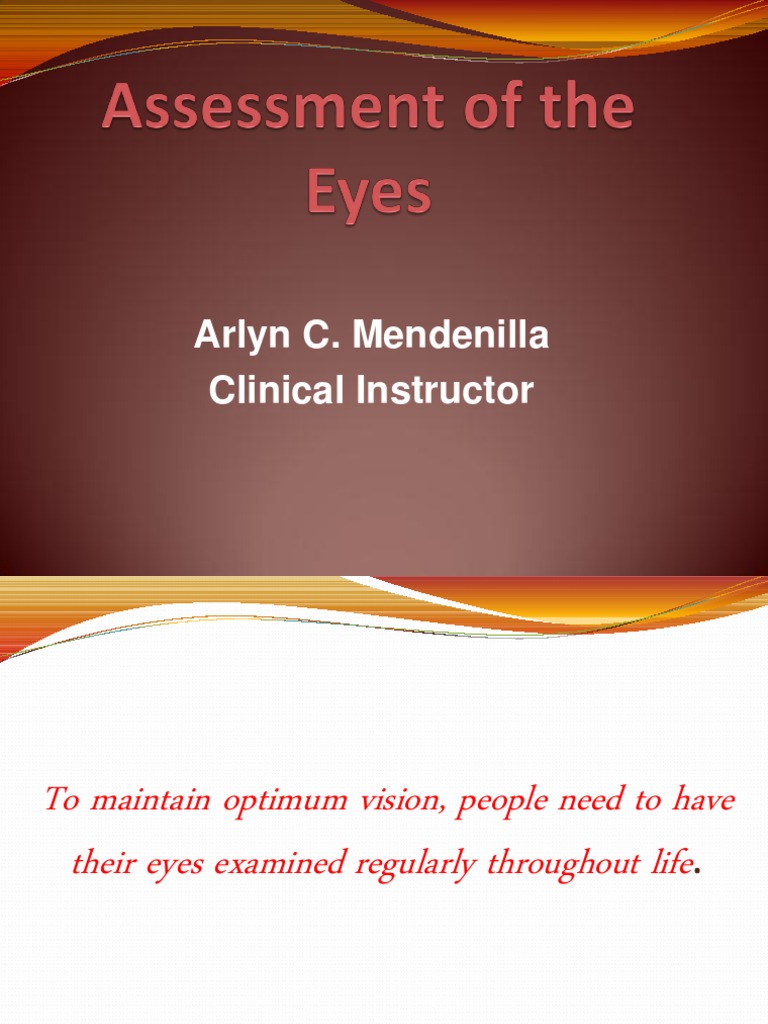 Assessment of the Eyes

Arlyn C. Mendenilla
Clinical Instructor

To maintain optimum vision, people need to have their eyes examined regularly throughout life.